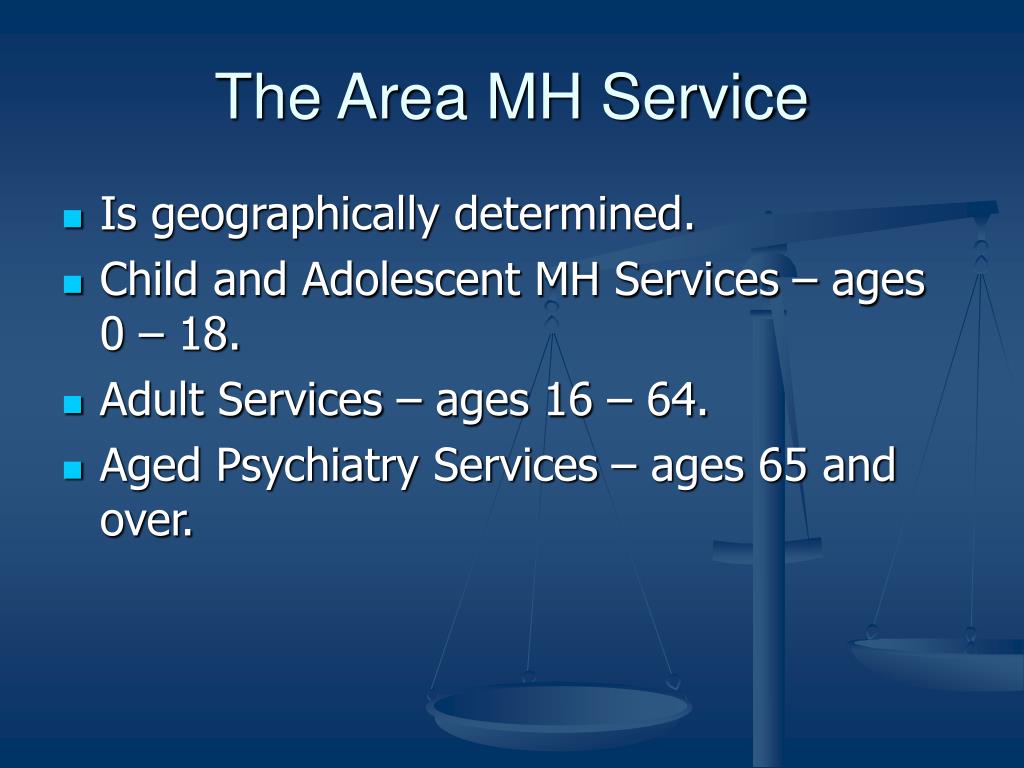 The Area MH Service

- Is geographically determined.
- Child and Adolescent MH Services – ages 0 – 18.
- Adult Services – ages 16 – 64.
- Aged Psychiatry Services – ages 65 and over.